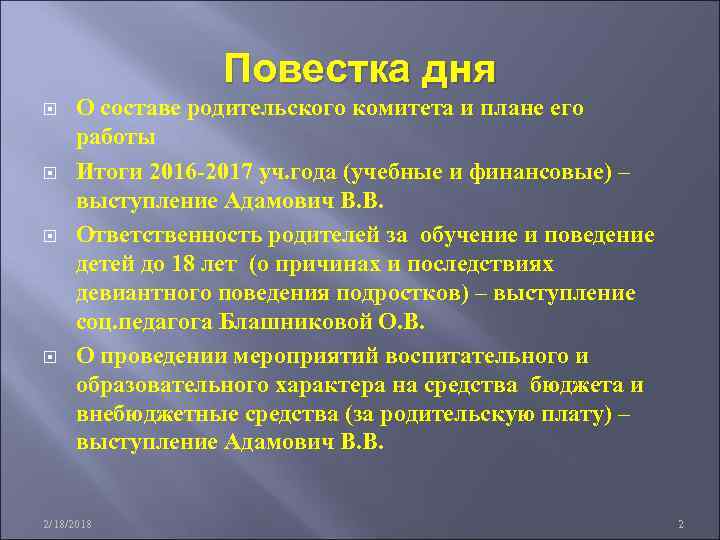 Повестка дня

О составе родительского комитета и плане его работы

Итоги 2016-2017 уч.года (учебные и финансовые) – выступление Адамович В.В.

Ответственность родителей за обучение и поведение детей до 18 лет (о причинах и последствиях девиантного поведения подростков) – выступление соц.педагога Блашниковой О.В.

О проведении мероприятий воспитательного и образовательного характера на средства бюджета и внебюджетные средства (за родительскую плату) – выступление Адамович В.В.

2/18/2018

2